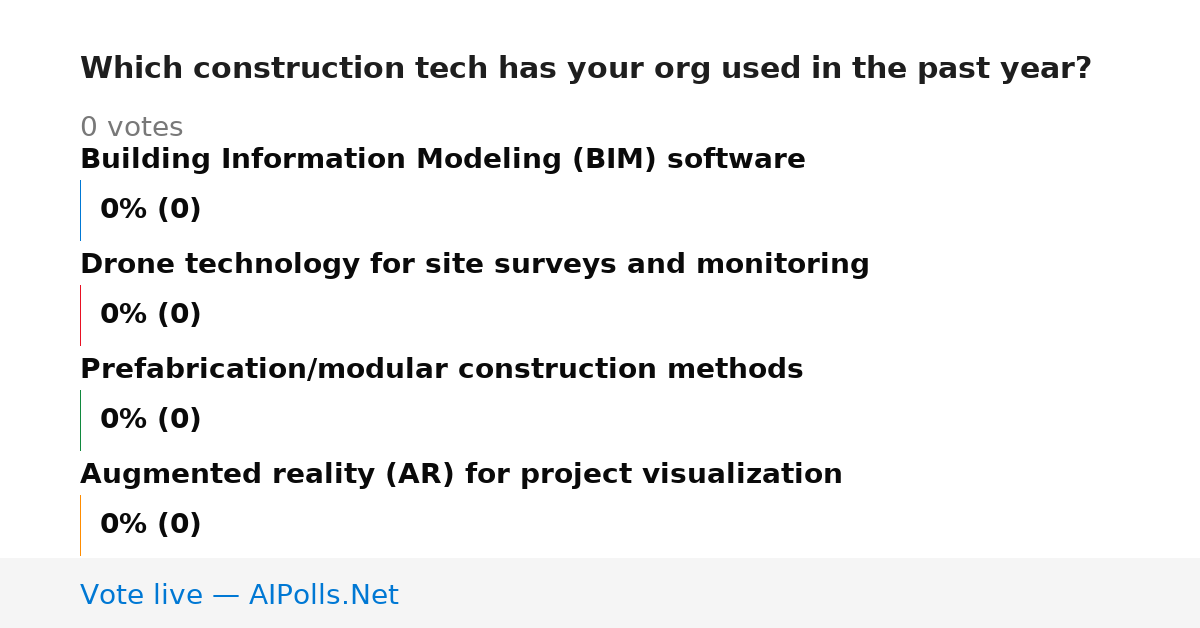 Which construction tech has your org used in the past year?

0 votes

Building Information Modeling (BIM) software

0% (0)

Drone technology for site surveys and monitoring

0% (0)

Prefabrication/modular construction methods

0% (0)

Augmented reality (AR) for project visualization

0% (0)

Vote live — AIPolls.Net